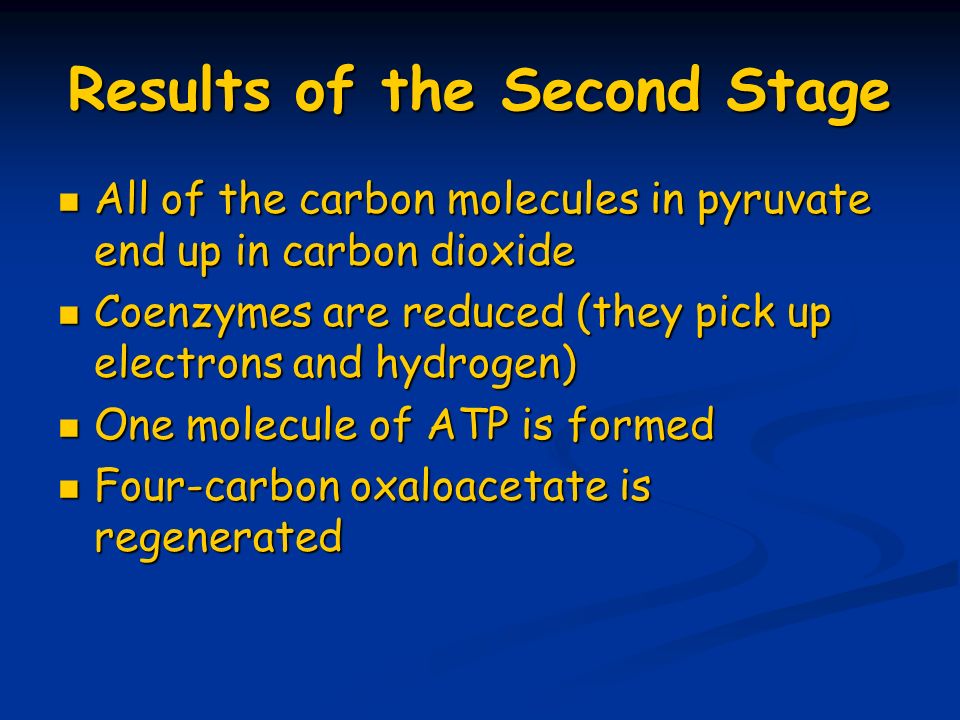 Results of the Second Stage

- All of the carbon molecules in pyruvate end up in carbon dioxide
- Coenzymes are reduced (they pick up electrons and hydrogen)
- One molecule of ATP is formed
- Four-carbon oxaloacetate is regenerated